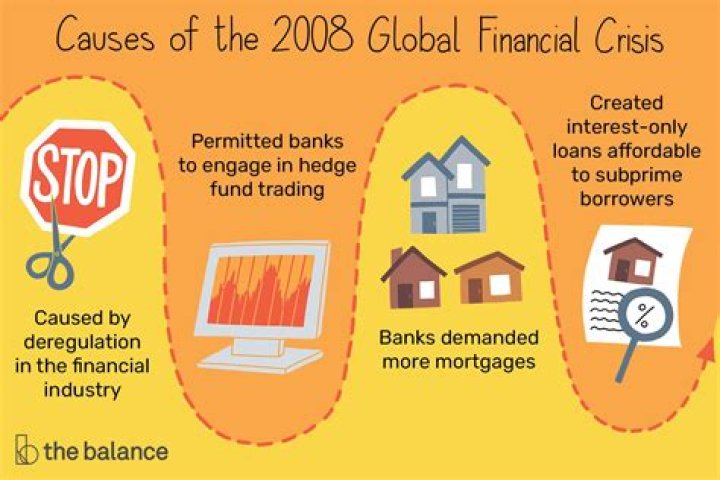 Causes of the 2008 Global Financial Crisis

STOP

Caused by deregulation in the financial industry

Permitted banks to engage in hedge fund trading

Banks demanded more mortgages

Created interest-only loans affordable to subprime borrowers

%

the balance